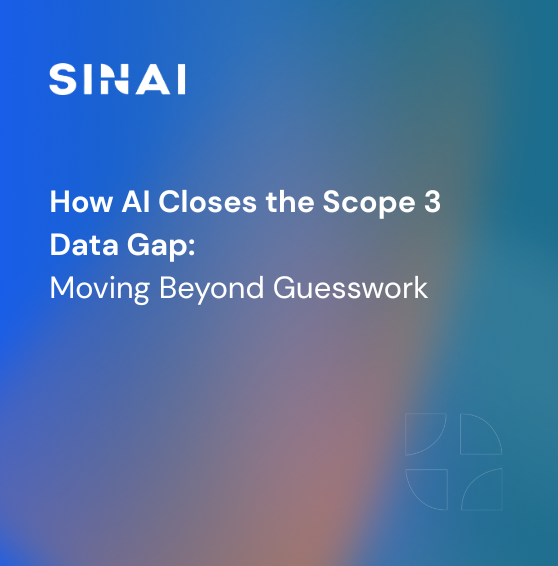 SINAI

How AI Closes the Scope 3 Data Gap:
Moving Beyond Guesswork